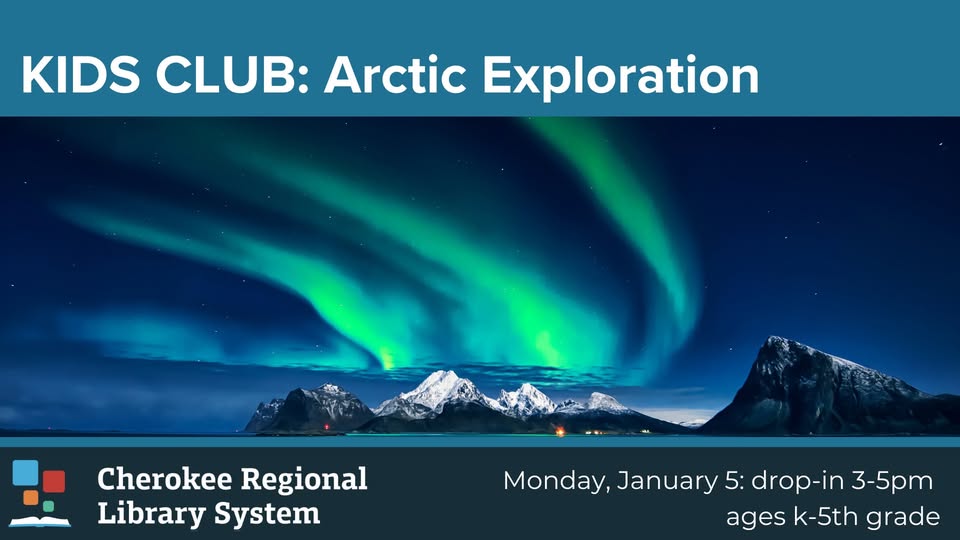 KIDS CLUB: Arctic Exploration

Cherokee Regional Library System

Monday, January 5: drop-in 3-5pm
ages k-5th grade